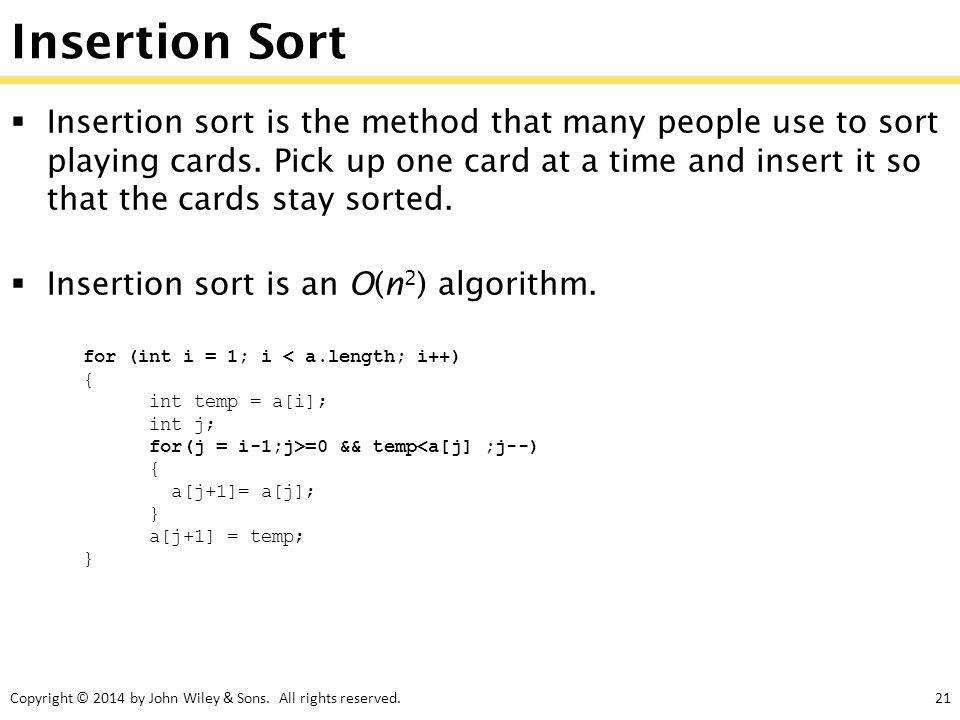 Insertion Sort

▪ Insertion sort is the method that many people use to sort playing cards. Pick up one card at a time and insert it so that the cards stay sorted.

▪ Insertion sort is an $O(n^2)$ algorithm.

for (int i = 1; i < a.length; i++)
{
      int temp = a[i];
      int j;
      for(j = i-1;j>=0 && temp<a[j] ;j--)
      {
        a[j+1]= a[j];
      }
      a[j+1] = temp;
}

Copyright © 2014 by John Wiley & Sons. All rights reserved.

21